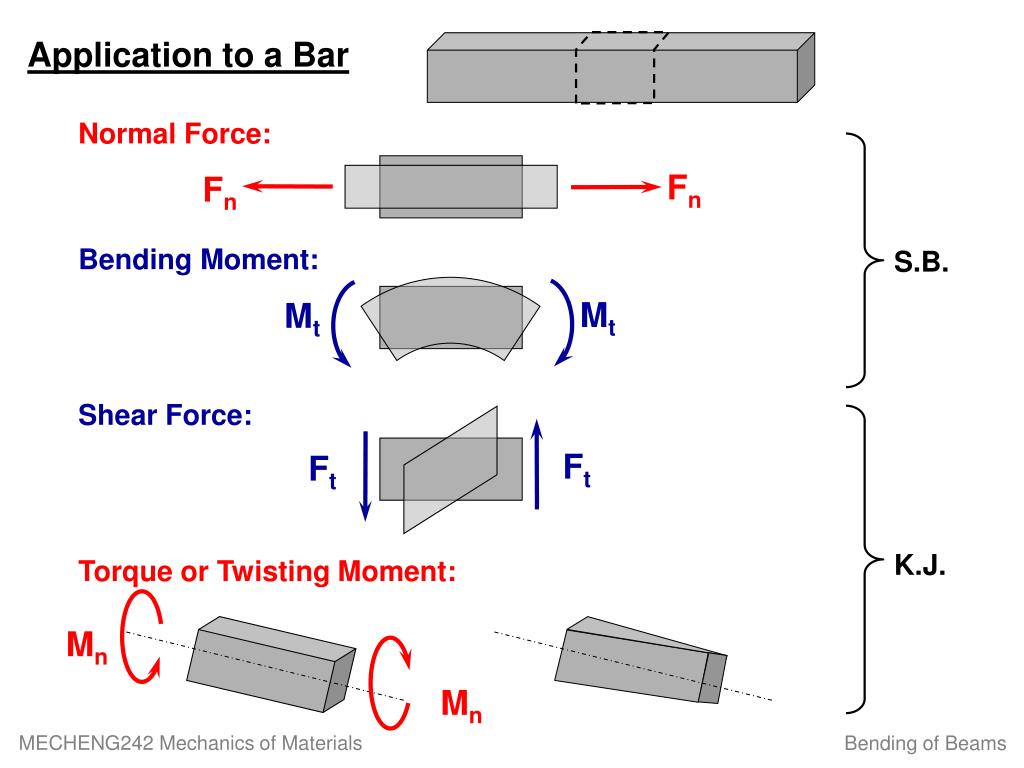 Application to a Bar

Normal Force:

$F_n$ $F_n$

Bending Moment:

$M_t$ $M_t$

S.B.

Shear Force:

$F_t$ $F_t$

Torque or Twisting Moment:

$M_n$ $M_n$

K.J.

MECHENG242 Mechanics of Materials

Bending of Beams